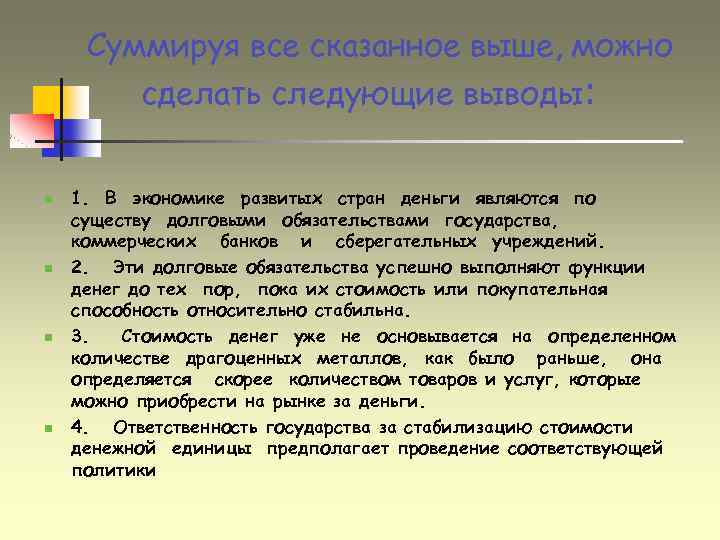 Суммируя все сказанное выше, можно сделать следующие выводы:

1. В экономике развитых стран деньги являются по существу долговыми обязательствами государства, коммерческих банков и сберегательных учреждений.

2. Эти долговые обязательства успешно выполняют функции денег до тех пор, пока их стоимость или покупательная способность относительно стабильна.

3. Стоимость денег уже не основывается на определенном количестве драгоценных металлов, как было раньше, она определяется скорее количеством товаров и услуг, которые можно приобрести на рынке за деньги.

4. Ответственность государства за стабилизацию стоимости денежной единицы предполагает проведение соответствующей политики